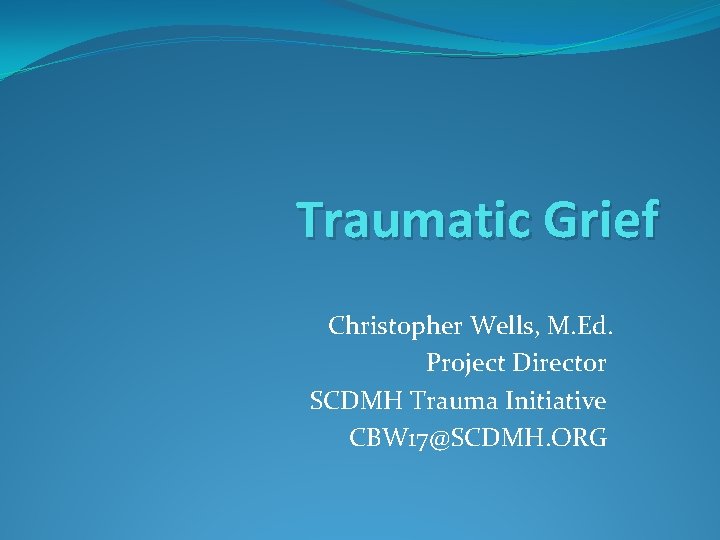 Traumatic Grief

Christopher Wells, M.Ed.
Project Director
SCDMH Trauma Initiative
CBW17@SCDMH.ORG